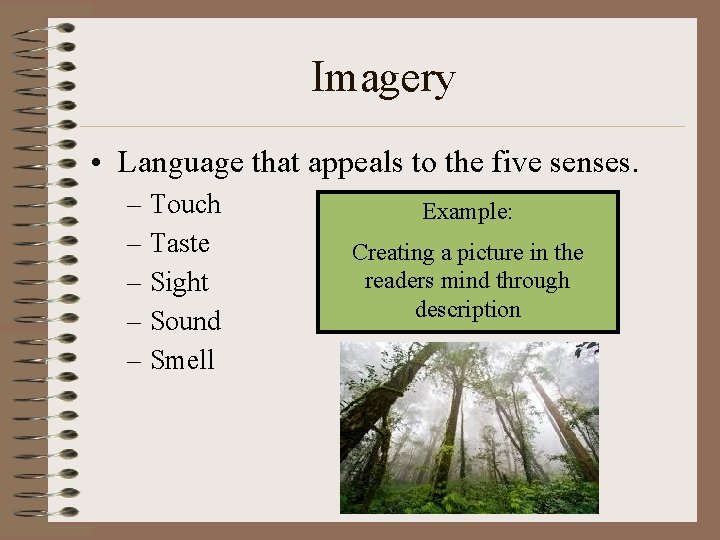 Imagery

• Language that appeals to the five senses.
– Touch
– Taste
– Sight
– Sound
– Smell

Example:

Creating a picture in the readers mind through description